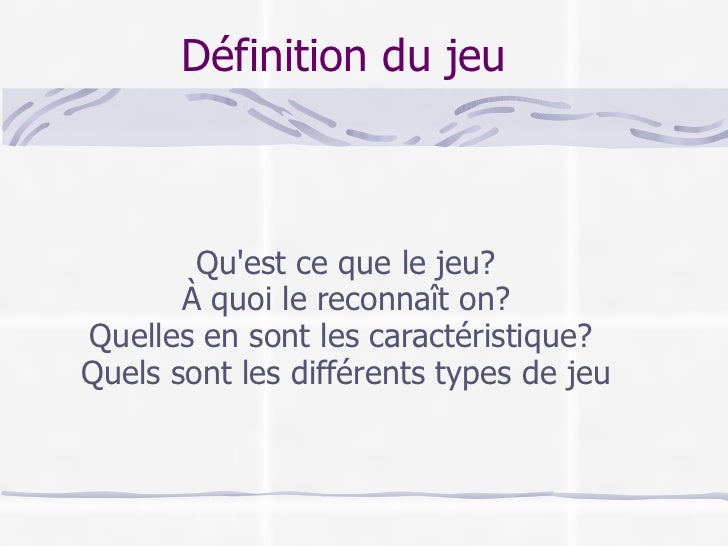 Définition du jeu

Qu'est ce que le jeu?
À quoi le reconnaît on?
Quelles en sont les caractéristique?
Quels sont les différents types de jeu